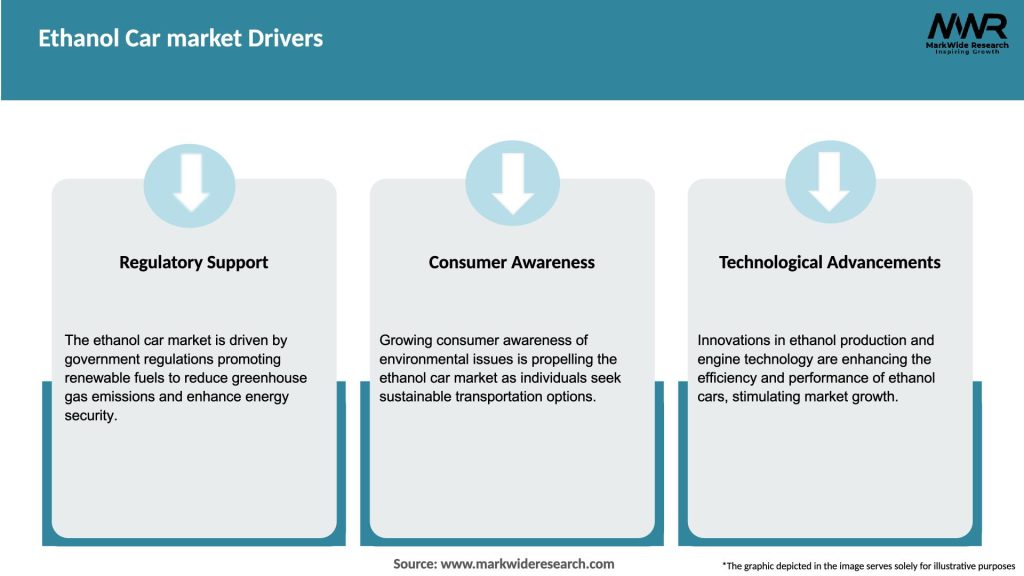 Ethanol Car market Drivers

MWR
MarkWide Research
Inspiring Growth

Regulatory Support

The ethanol car market is driven by government regulations promoting renewable fuels to reduce greenhouse gas emissions and enhance energy security.

Consumer Awareness

Growing consumer awareness of environmental issues is propelling the ethanol car market as individuals seek sustainable transportation options.

Technological Advancements

Innovations in ethanol production and engine technology are enhancing the efficiency and performance of ethanol cars, stimulating market growth.

Source: www.markwideresearch.com

*The graphic depicted in the image serves solely for illustrative purposes